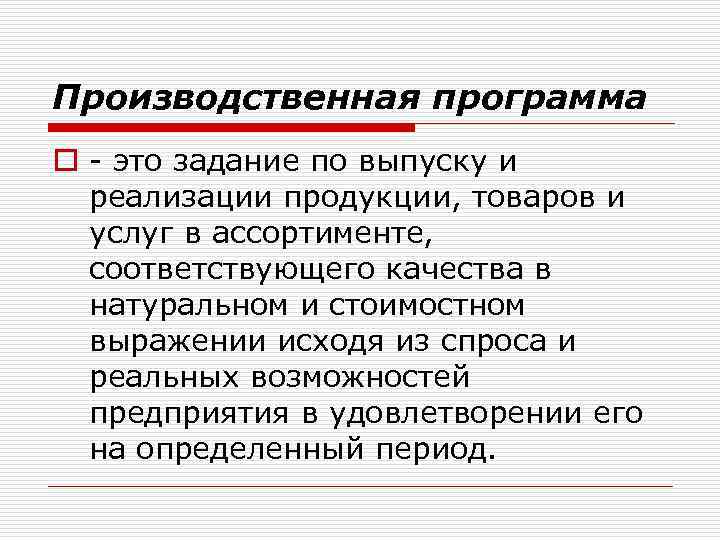 Производственная программа

- это задание по выпуску и реализации продукции, товаров и услуг в ассортименте, соответствующего качества в натуральном и стоимостном выражении исходя из спроса и реальных возможностей предприятия в удовлетворении его на определенный период.